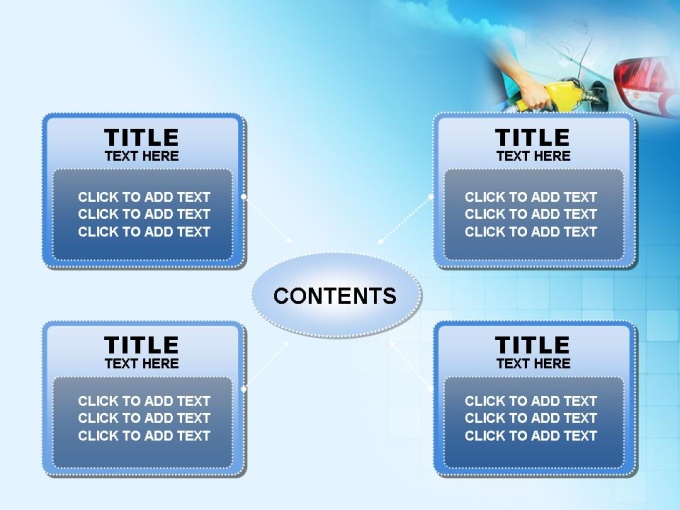 TITLE
TEXT HERE

CLICK TO ADD TEXT
CLICK TO ADD TEXT
CLICK TO ADD TEXT

TITLE
TEXT HERE

CLICK TO ADD TEXT
CLICK TO ADD TEXT
CLICK TO ADD TEXT

CONTENTS

TITLE
TEXT HERE

CLICK TO ADD TEXT
CLICK TO ADD TEXT
CLICK TO ADD TEXT

TITLE
TEXT HERE

CLICK TO ADD TEXT
CLICK TO ADD TEXT
CLICK TO ADD TEXT